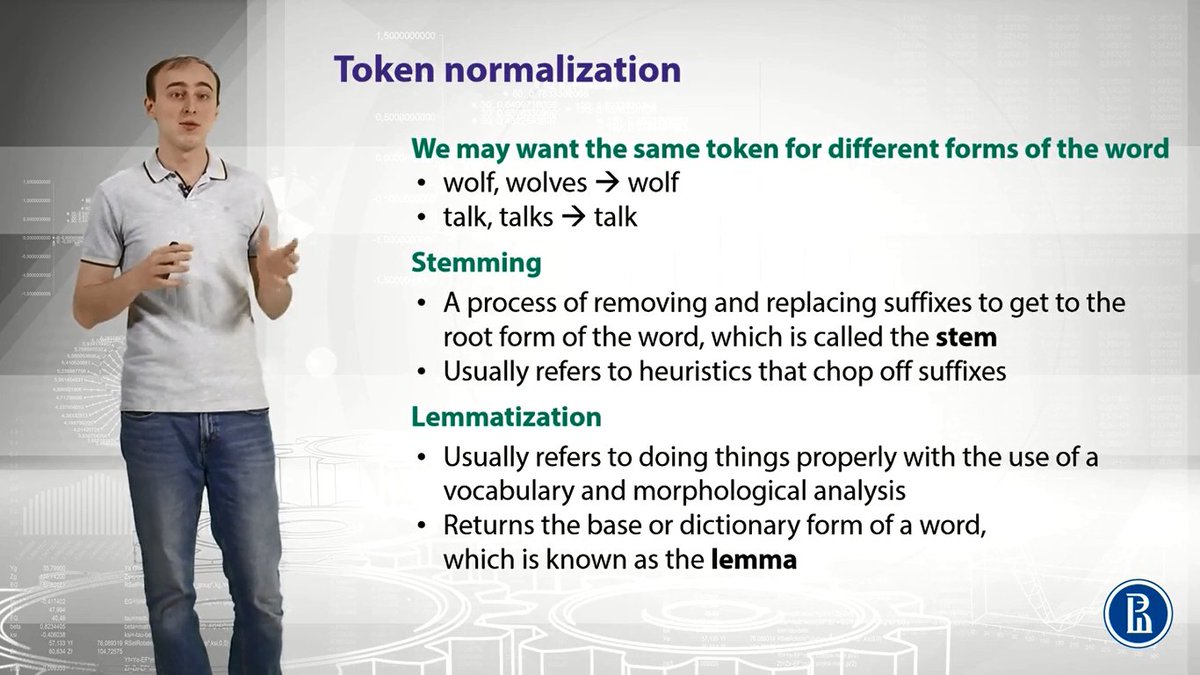 Token normalization

We may want the same token for different forms of the word
• wolf, wolves → wolf
• talk, talks → talk

Stemming
• A process of removing and replacing suffixes to get to the root form of the word, which is called the **stem**
• Usually refers to heuristics that chop off suffixes

Lemmatization
• Usually refers to doing things properly with the use of a vocabulary and morphological analysis
• Returns the base or dictionary form of a word, which is known as the **lemma**